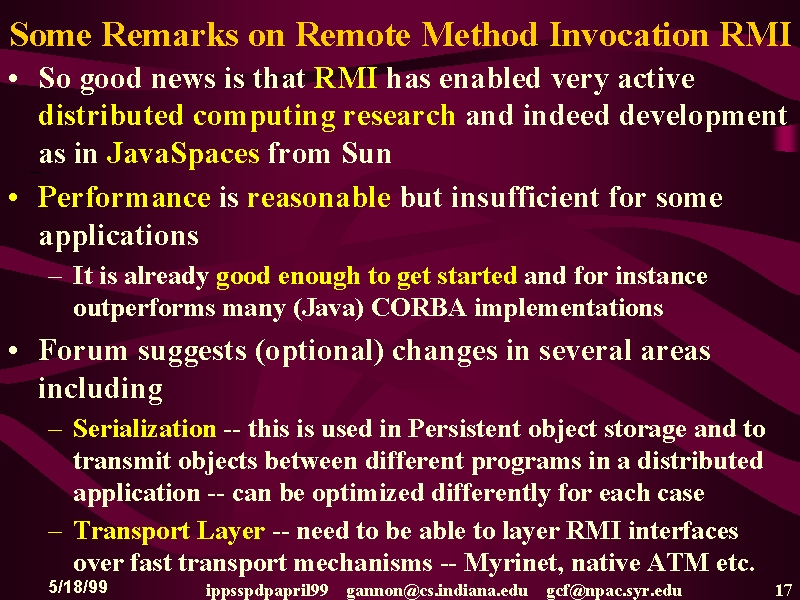 Some Remarks on Remote Method Invocation RMI

• So good news is that RMI has enabled very active distributed computing research and indeed development as in JavaSpaces from Sun

• Performance is reasonable but insufficient for some applications

– It is already good enough to get started and for instance outperforms many (Java) CORBA implementations

• Forum suggests (optional) changes in several areas including

– Serialization -- this is used in Persistent object storage and to transmit objects between different programs in a distributed application -- can be optimized differently for each case

– Transport Layer -- need to be able to layer RMI interfaces over fast transport mechanisms -- Myrinet, native ATM etc.

5/18/99 ippsspdpapril99 gannon@cs.indiana.edu gcf@npac.syr.edu 17